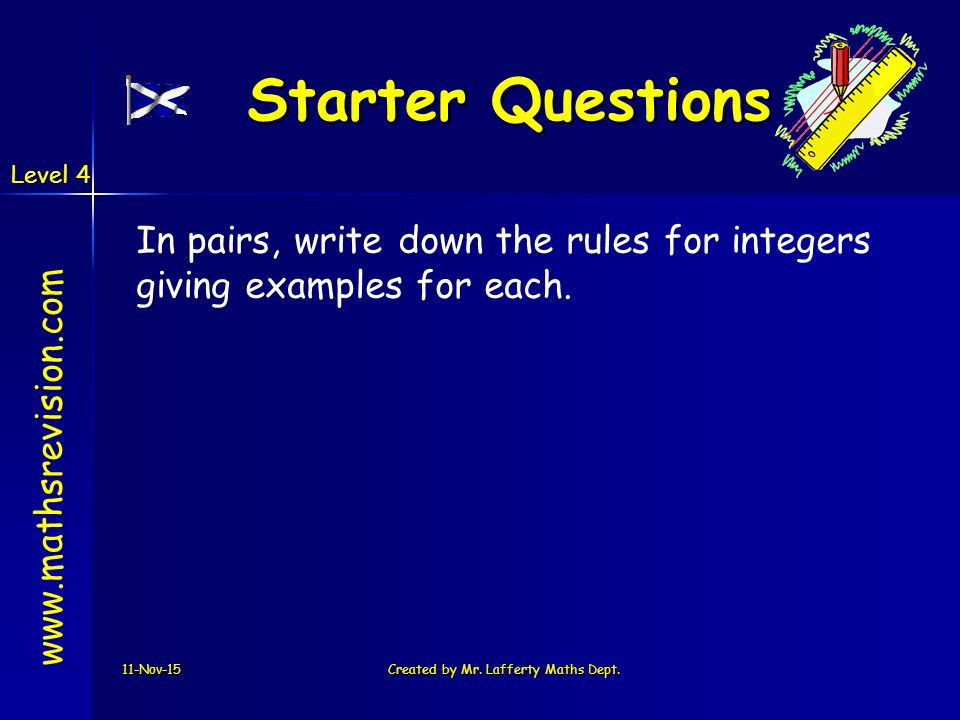 Starter Questions

Level 4

www.mathsrevision.com

In pairs, write down the rules for integers giving examples for each.

11-Nov-15

Created by Mr. Lafferty Maths Dept.